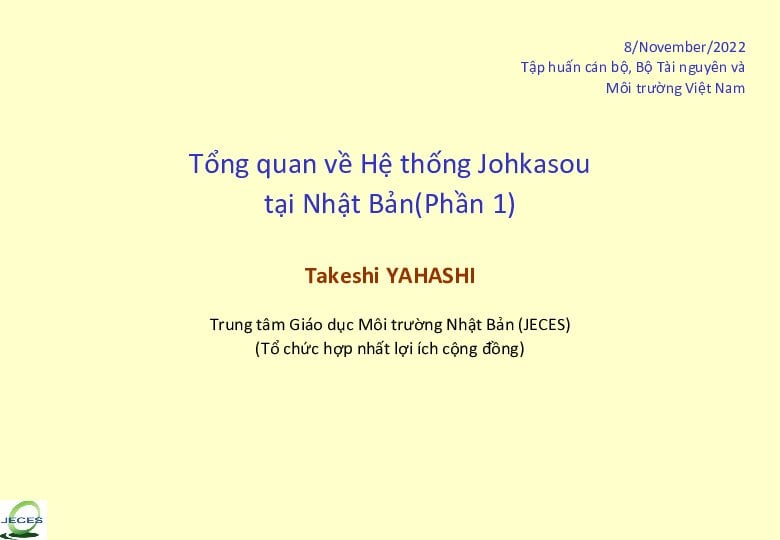 8/November/2022
Tập huấn cán bộ, Bộ Tài nguyên và Môi trường Việt Nam

Tổng quan về Hệ thống Johkasou tại Nhật Bản(Phần 1)

Takeshi YAHASHI

Trung tâm Giáo dục Môi trường Nhật Bản (JECES)
(Tổ chức hợp nhất lợi ích cộng đồng)

JECES